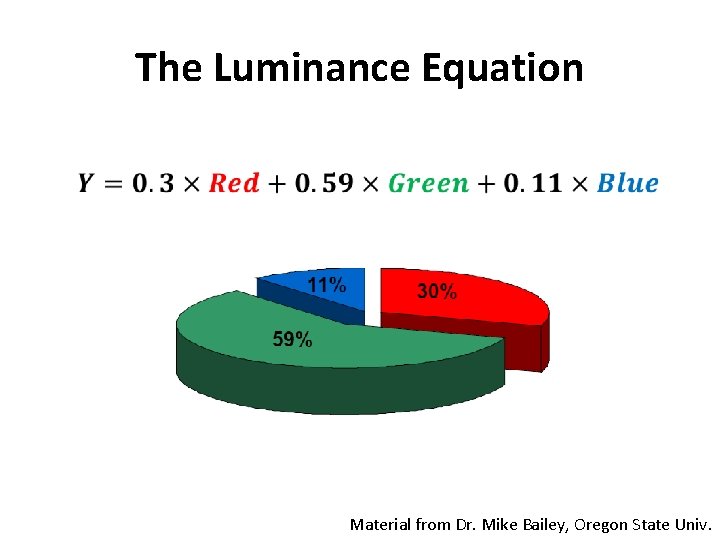 The Luminance Equation

$Y = 0.3 \times Red + 0.59 \times Green + 0.11 \times Blue$

11%

30%

59%

Material from Dr. Mike Bailey, Oregon State Univ.